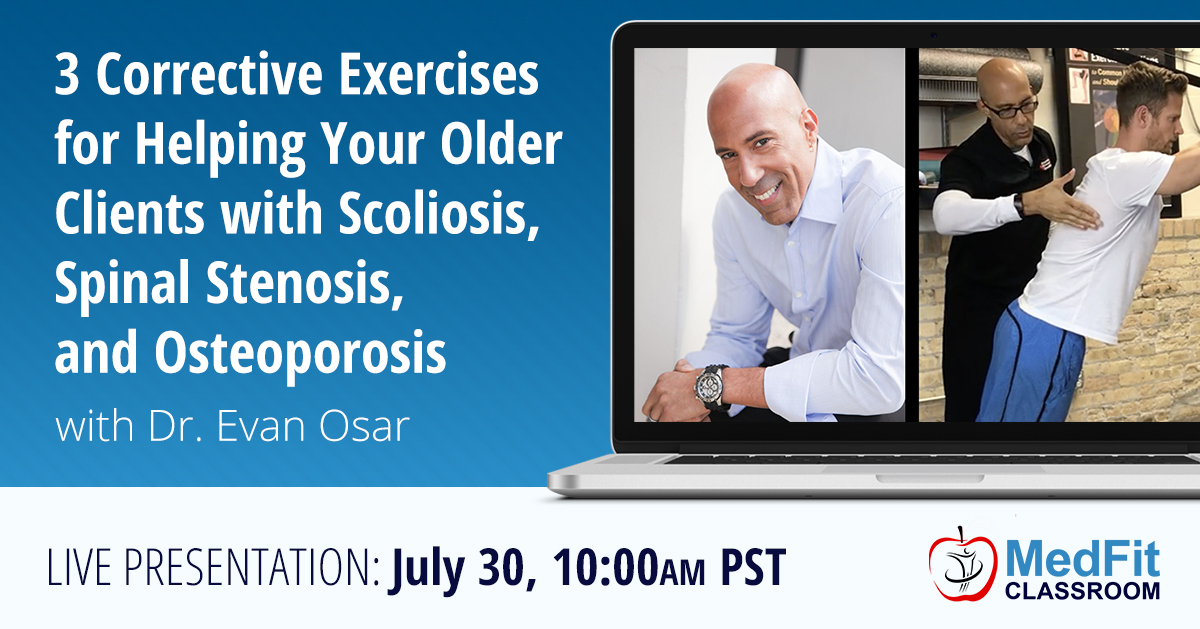 3 Corrective Exercises for Helping Your Older Clients with Scoliosis, Spinal Stenosis, and Osteoporosis

with Dr. Evan Osar

LIVE PRESENTATION: July 30, 10:00AM PST

MedFit CLASSROOM